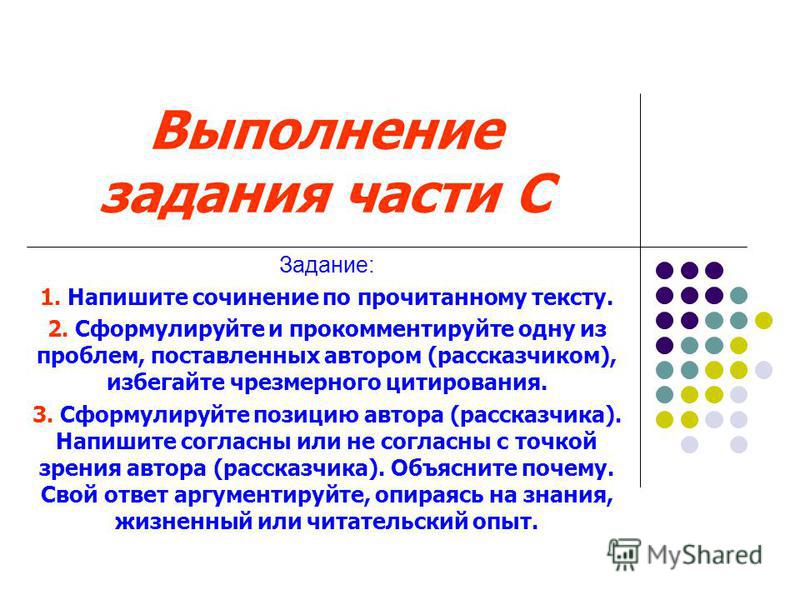 Выполнение задания части С

Задание:

1. Напишите сочинение по прочитанному тексту.

2. Сформулируйте и прокомментируйте одну из проблем, поставленных автором (рассказчиком), избегайте чрезмерного цитирования.

3. Сформулируйте позицию автора (рассказчика). Напишите согласны или не согласны с точкой зрения автора (рассказчика). Объясните почему. Свой ответ аргументируйте, опираясь на знания, жизненный или читательский опыт.

MyShared